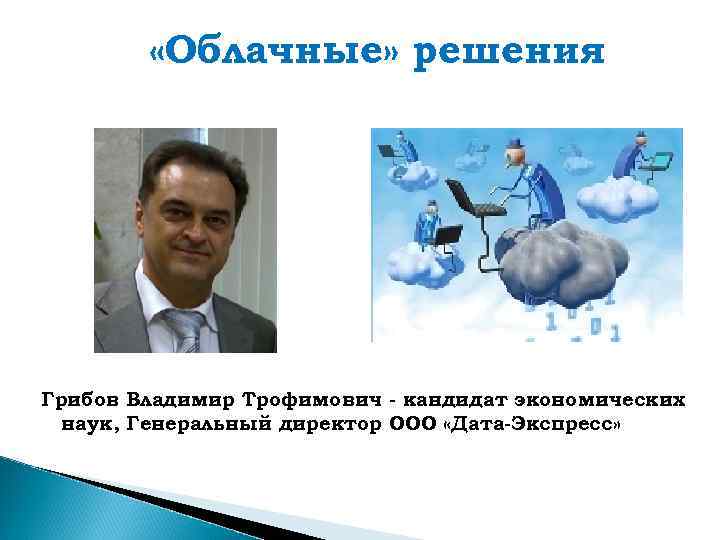 «Облачные» решения

Грибов Владимир Трофимович - кандидат экономических наук, Генеральный директор ООО «Дата-Экспресс»